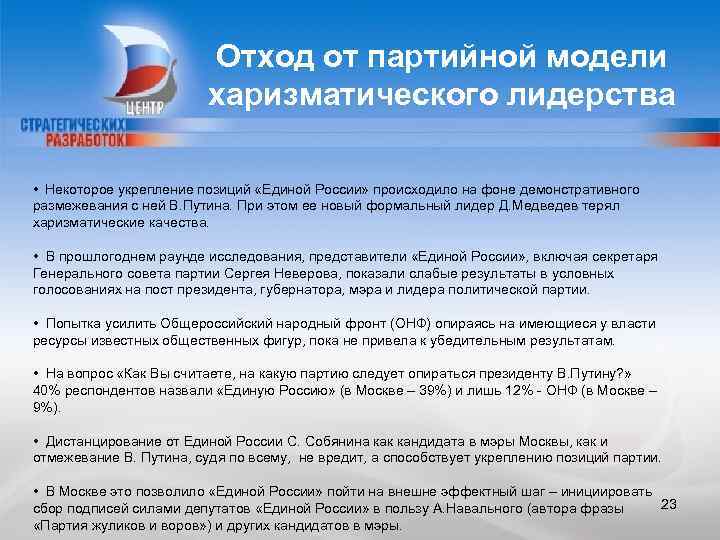 ЦЕНТР
СТРАТЕГИЧЕСКИХ
РАЗРАБОТОК

Отход от партийной модели харизматического лидерства

• Некоторое укрепление позиций «Единой России» происходило на фоне демонстративного размежевания с ней В.Путина. При этом ее новый формальный лидер Д.Медведев терял харизматические качества.

• В прошлогоднем раунде исследования, представители «Единой России», включая секретаря Генерального совета партии Сергея Неверова, показали слабые результаты в условных голосованиях на пост президента, губернатора, мэра и лидера политической партии.

• Попытка усилить Общероссийский народный фронт (ОНФ) опираясь на имеющиеся у власти ресурсы известных общественных фигур, пока не привела к убедительным результатам.

• На вопрос «Как Вы считаете, на какую партию следует опираться президенту В.Путину?» 40% респондентов назвали «Единую Россию» (в Москве – 39%) и лишь 12% - ОНФ (в Москве – 9%).

• Дистанцирование от Единой России С. Собянина как кандидата в мэры Москвы, как и отмежевание В. Путина, судя по всему, не вредит, а способствует укреплению позиций партии.

• В Москве это позволило «Единой России» пойти на внешне эффектный шаг – инициировать сбор подписей силами депутатов «Единой России» в пользу А.Навального (автора фразы «Партия жуликов и воров») и других кандидатов в мэры.

23